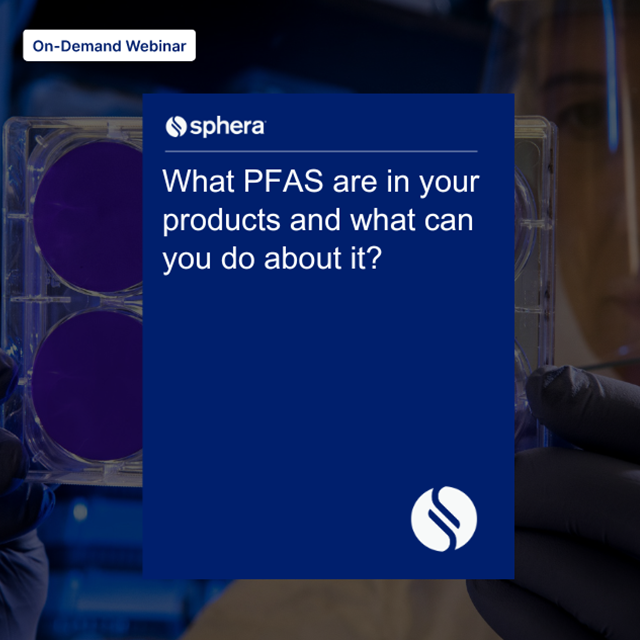 On-Demand Webinar

sphera

What PFAS are in your products and what can you do about it?